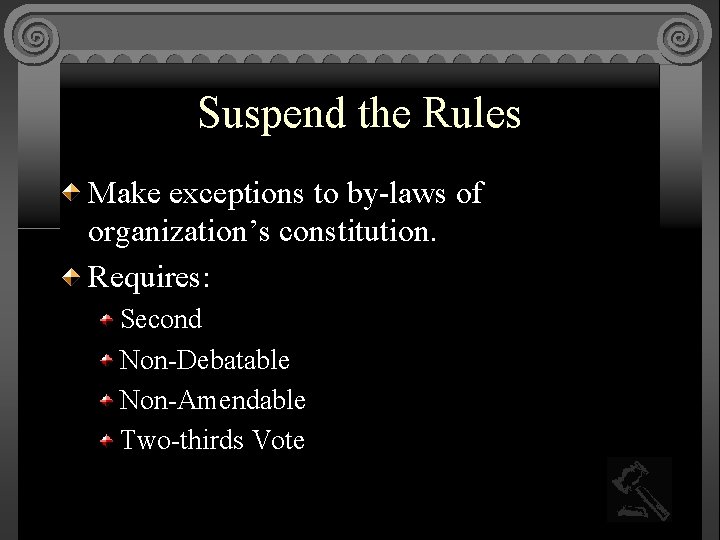 Suspend the Rules

Make exceptions to by-laws of organization’s constitution.

Requires:

Second

Non-Debatable

Non-Amendable

Two-thirds Vote